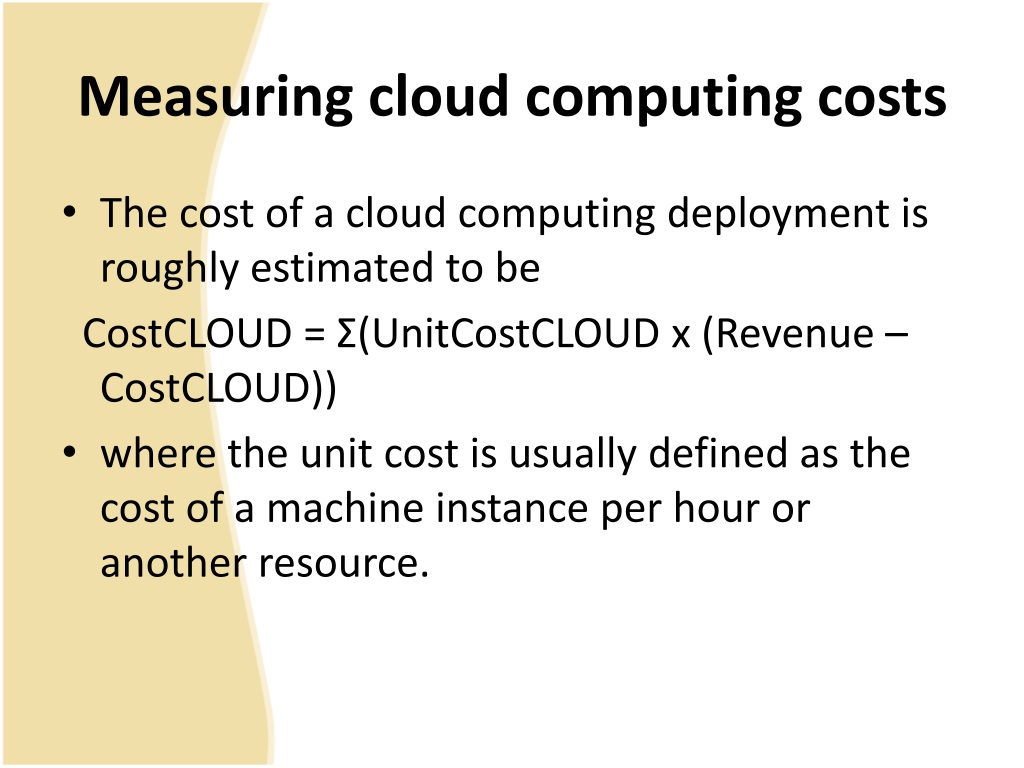 Measuring cloud computing costs

• The cost of a cloud computing deployment is roughly estimated to be

CostCLOUD = Σ(UnitCostCLOUD x (Revenue – CostCLOUD))

• where the unit cost is usually defined as the cost of a machine instance per hour or another resource.